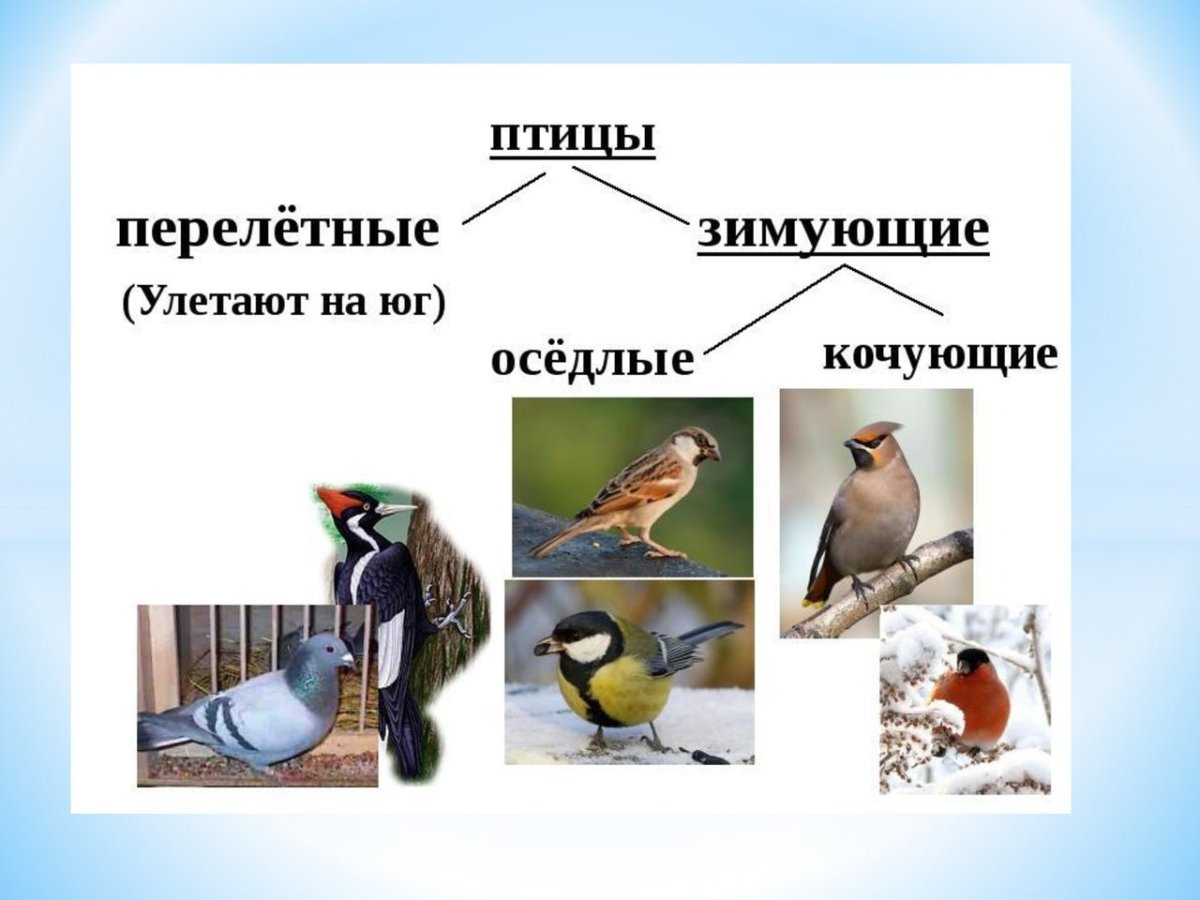 птицы

перелётные

(Улетают на юг)

зимующие

осёдлые

кочующие